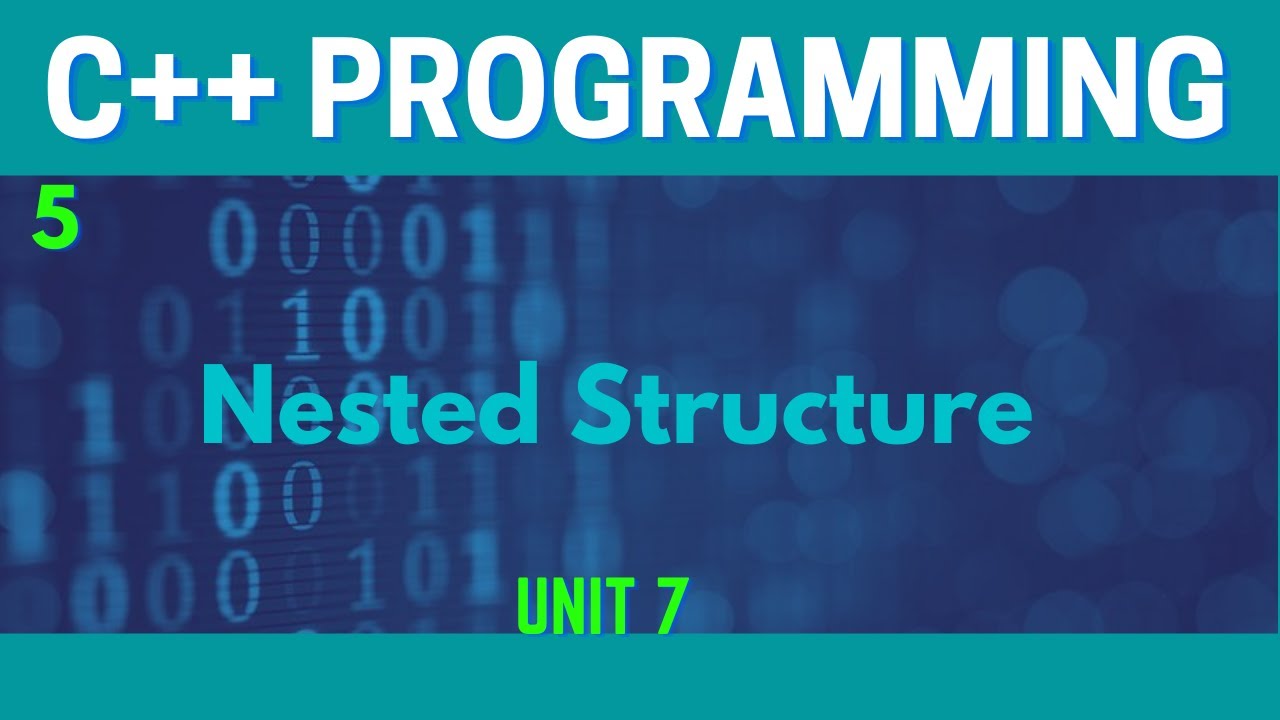 C++ PROGRAMMING

5

Nested Structure

UNIT 7